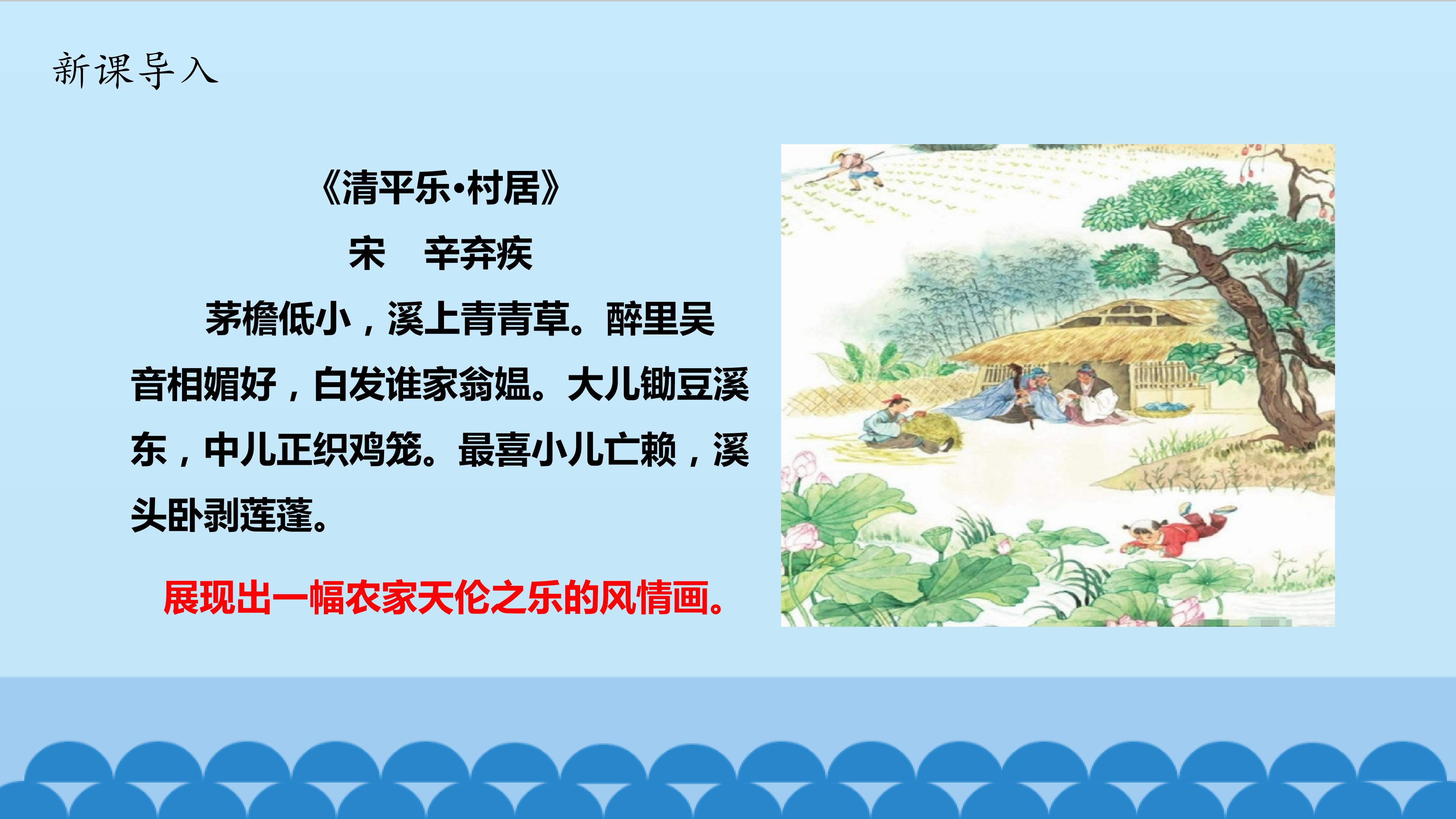 新课导入

《清平乐·村居》

宋　辛弃疾

茅檐低小，溪上青青草。醉里吴音相媚好，白发谁家翁媪。大儿锄豆溪东，中儿正织鸡笼。最喜小儿亡赖，溪头卧剥莲蓬。

展现出一幅农家天伦之乐的风情画。